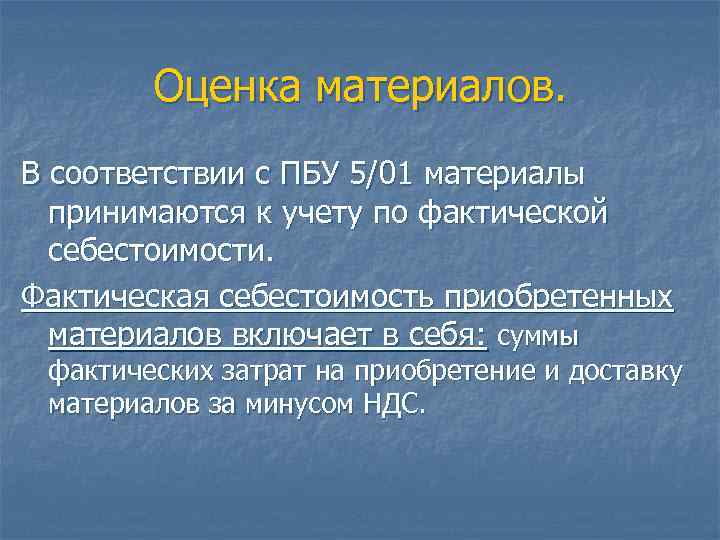 Оценка материалов.

В соответствии с ПБУ 5/01 материалы принимаются к учету по фактической себестоимости.

Фактическая себестоимость приобретенных материалов включает в себя: суммы фактических затрат на приобретение и доставку материалов за минусом НДС.